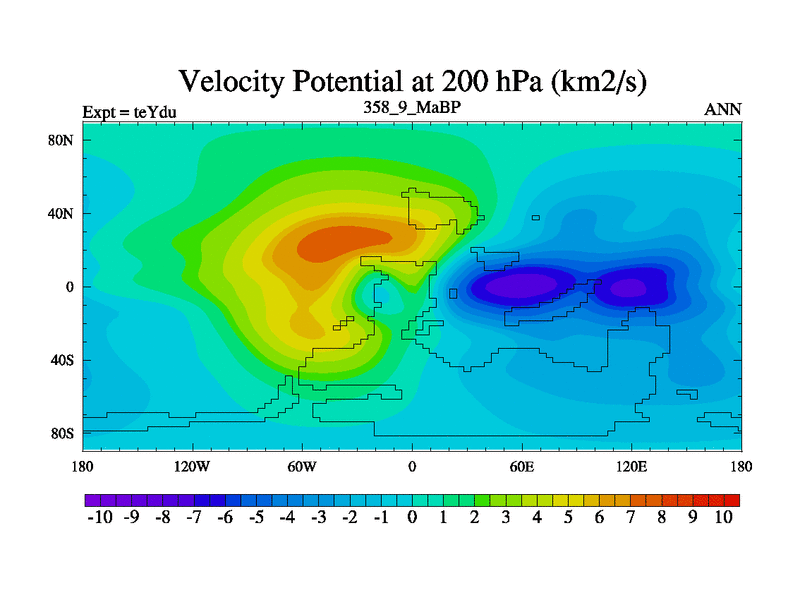 Velocity Potential at 200 hPa (km2/s)

Expt = teYdu
358_9_MaBP
ANN

80N
40N
0
40S
80S

180
120W
60W
0
60E
120E
180

-10 -9 -8 -7 -6 -5 -4 -3 -2 -1 0 1 2 3 4 5 6 7 8 9 10